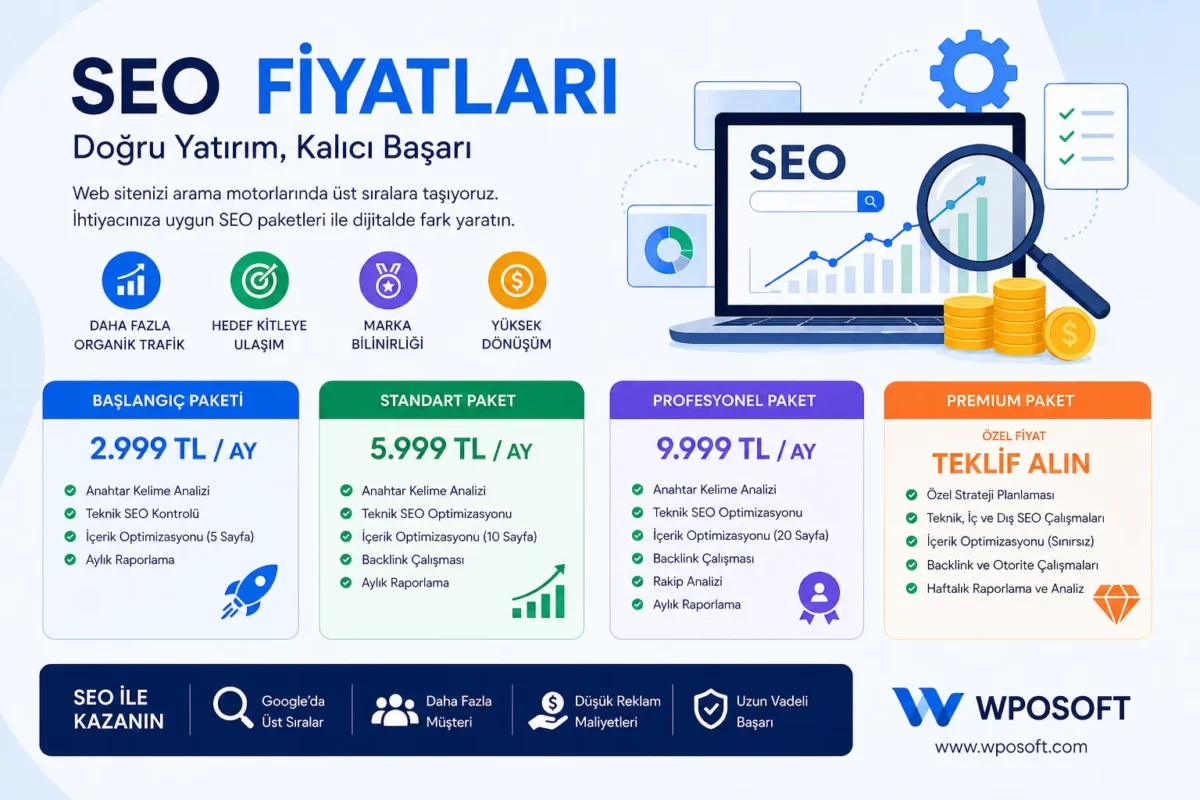 SEO FİYATLARI

Doğru Yatırım, Kalıcı Başarı

Web sitenizi arama motorlarında üst sıralara taşıyoruz. İhtiyacınıza uygun SEO paketleri ile dijitalde fark yaratın.

SEO

DAHA FAZLA ORGANİK TRAFİK

HEDEF KİTLEYE ULAŞIM

MARKA BİLİNİRLİĞİ

YÜKSEK DÖNÜŞÜM

BAŞLANGIÇ PAKETİ

2.999 TL / AY

Anahtar Kelime Analizi
Teknik SEO Kontrolü
İçerik Optimizasyonu (5 Sayfa)
Aylık Raporlama

STANDART PAKET

5.999 TL / AY

Anahtar Kelime Analizi
Teknik SEO Optimizasyonu
İçerik Optimizasyonu (10 Sayfa)
Backlink Çalışması
Aylık Raporlama

PROFESYONEL PAKET

9.999 TL / AY

Anahtar Kelime Analizi
Teknik SEO Optimizasyonu
İçerik Optimizasyonu (20 Sayfa)
Backlink Çalışması
Rakip Analizi
Aylık Raporlama

PREMIUM PAKET

ÖZEL FİYAT

TEKLİF ALIN

Özel Strateji Planlaması
Teknik, İç ve Dış SEO Çalışmaları
İçerik Optimizasyonu (Sınırsız)
Backlink ve Otorite Çalışmaları
Haftalık Raporlama ve Analiz

SEO İLE KAZANIN

Google'da Üst Sıralar

Daha Fazla Müşteri

Düşük Reklam Maliyetleri

Uzun Vadeli Başarı

WPOSOFT

www.wposoft.com